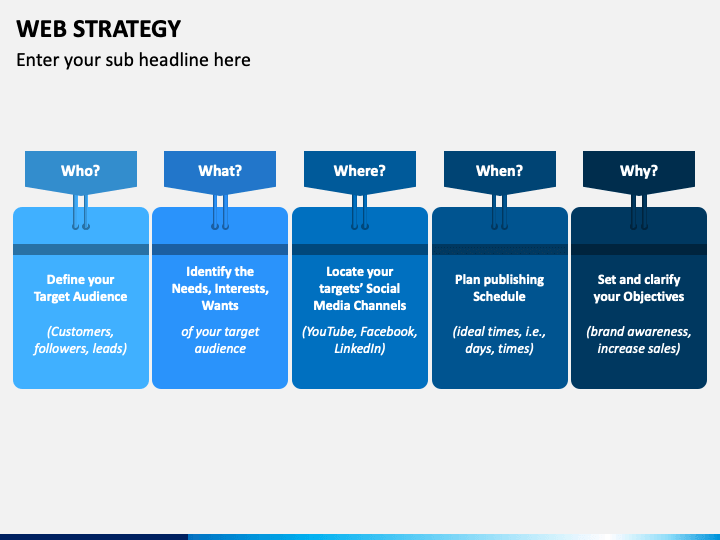 WEB STRATEGY

Enter your sub headline here

Who?

Define your Target Audience

(Customers, followers, leads)

What?

Identify the Needs, Interests, Wants

of your target audience

Where?

Locate your targets' Social Media Channels

(YouTube, Facebook, LinkedIn)

When?

Plan publishing Schedule

(ideal times, i.e., days, times)

Why?

Set and clarify your Objectives

(brand awareness, increase sales)